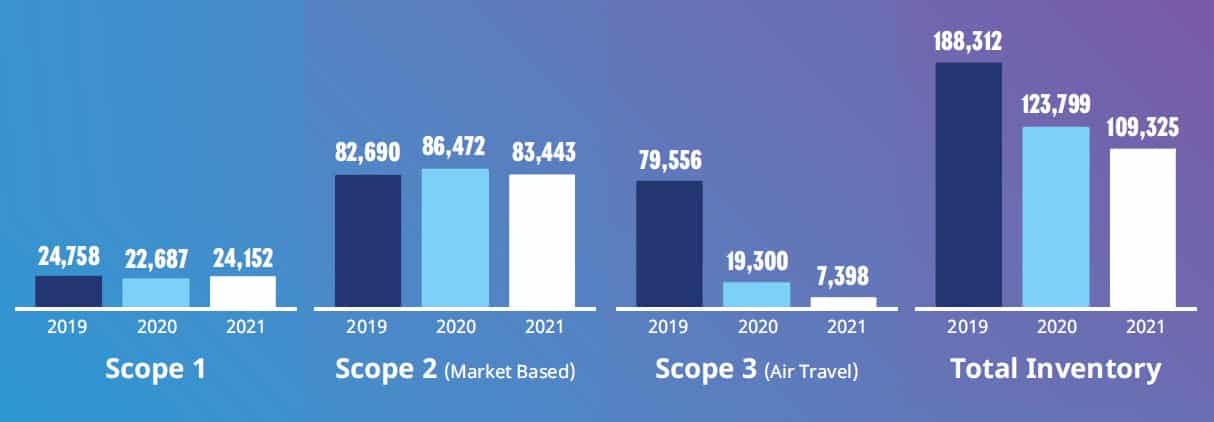 24,758 22,687 24,152
2019 2020 2021
Scope 1

82,690 86,472 83,443
2019 2020 2021
Scope 2 (Market Based)

79,556 19,300 7,398
2019 2020 2021
Scope 3 (Air Travel)

188,312 123,799 109,325
2019 2020 2021
Total Inventory